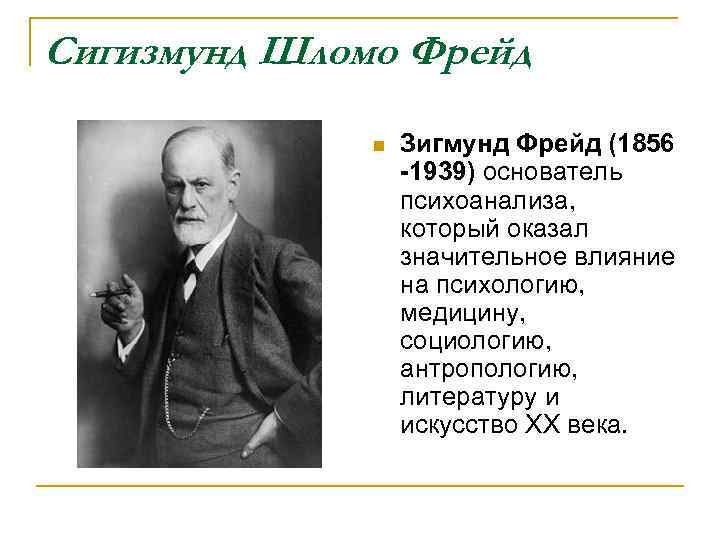 Сигизмунд Шломо Фрейд

Зигмунд Фрейд (1856 -1939) основатель психоанализа, который оказал значительное влияние на психологию, медицину, социологию, антропологию, литературу и искусство XX века.